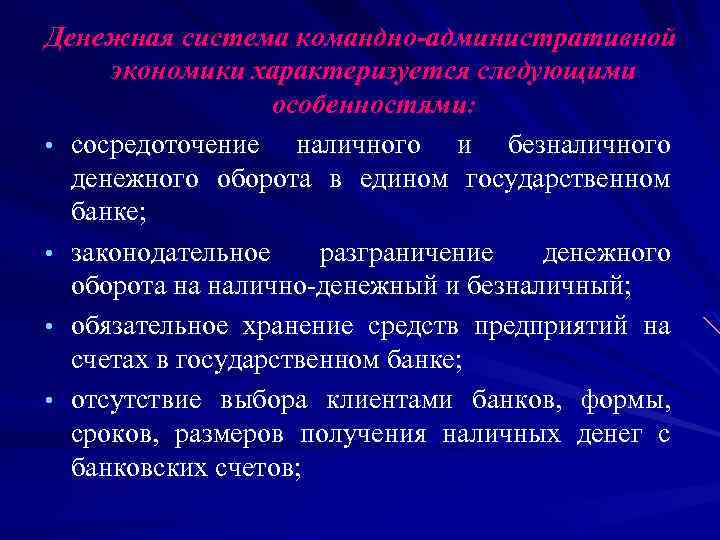 Денежная система командно-административной экономики характеризуется следующими особенностями:

• сосредоточение наличного и безналичного денежного оборота в едином государственном банке;

• законодательное разграничение денежного оборота на налично-денежный и безналичный;

• обязательное хранение средств предприятий на счетах в государственном банке;

• отсутствие выбора клиентами банков, формы, сроков, размеров получения наличных денег с банковских счетов;